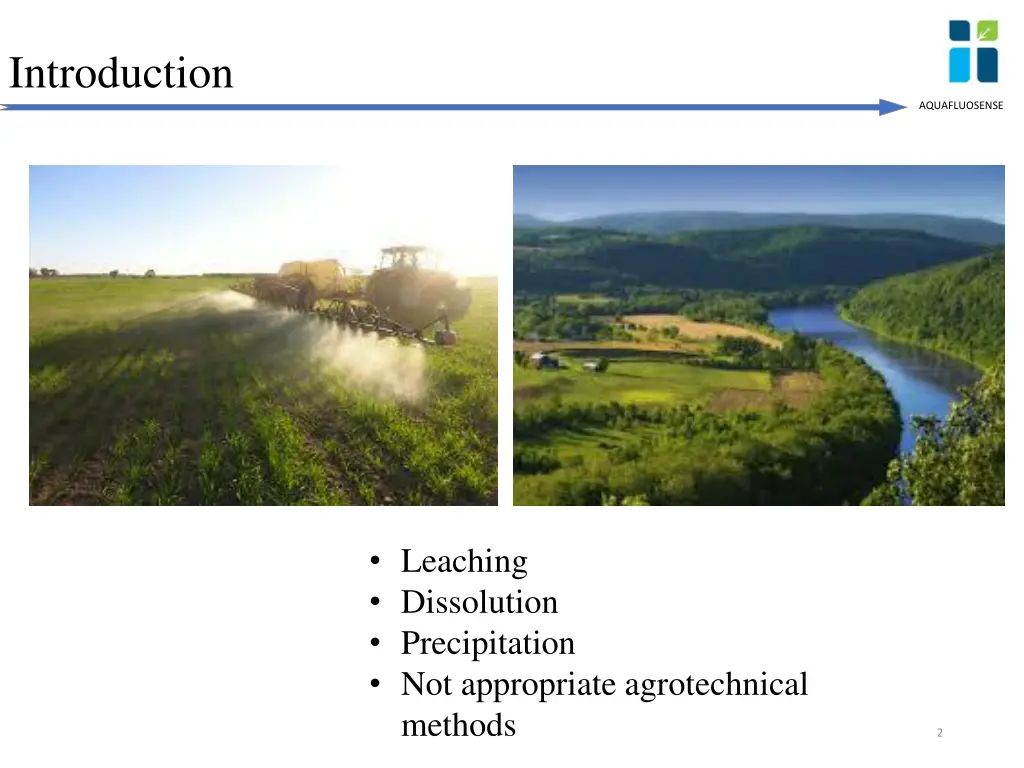 Introduction

AQUAFLUOSENSE

• Leaching
• Dissolution
• Precipitation
• Not appropriate agrotechnical methods

2